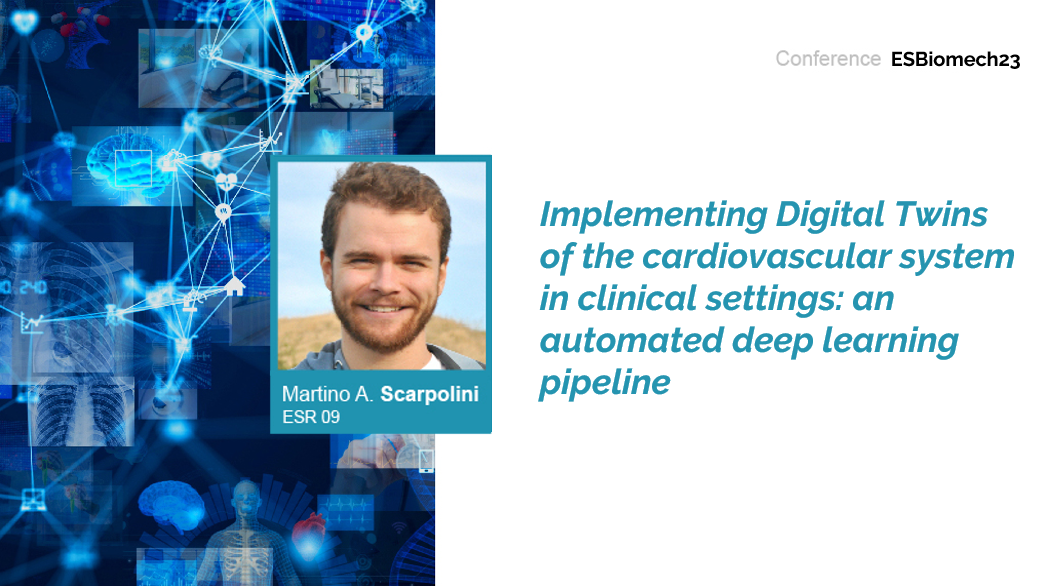 Conference ESBiomech23

Martino A. Scarpolini
ESR 09

Implementing Digital Twins of the cardiovascular system in clinical settings: an automated deep learning pipeline